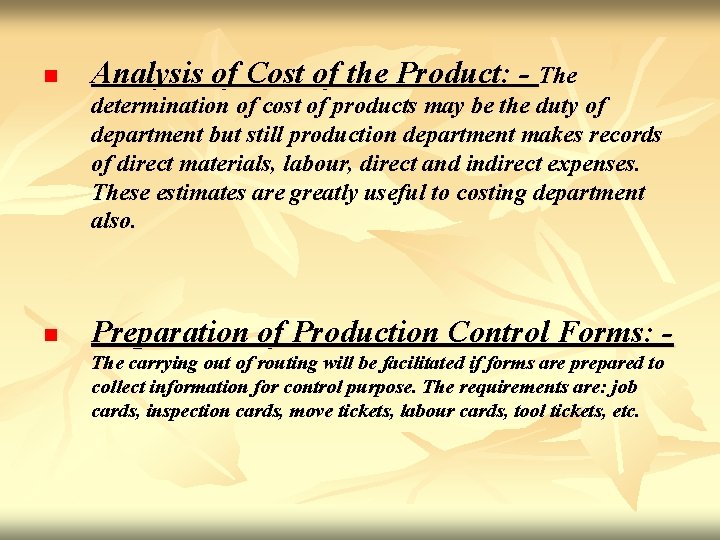 Analysis of Cost of the Product: - The determination of cost of products may be the duty of department but still production department makes records of direct materials, labour, direct and indirect expenses. These estimates are greatly useful to costing department also.

Preparation of Production Control Forms: - The carrying out of routing will be facilitated if forms are prepared to collect information for control purpose. The requirements are: job cards, inspection cards, move tickets, labour cards, tool tickets, etc.